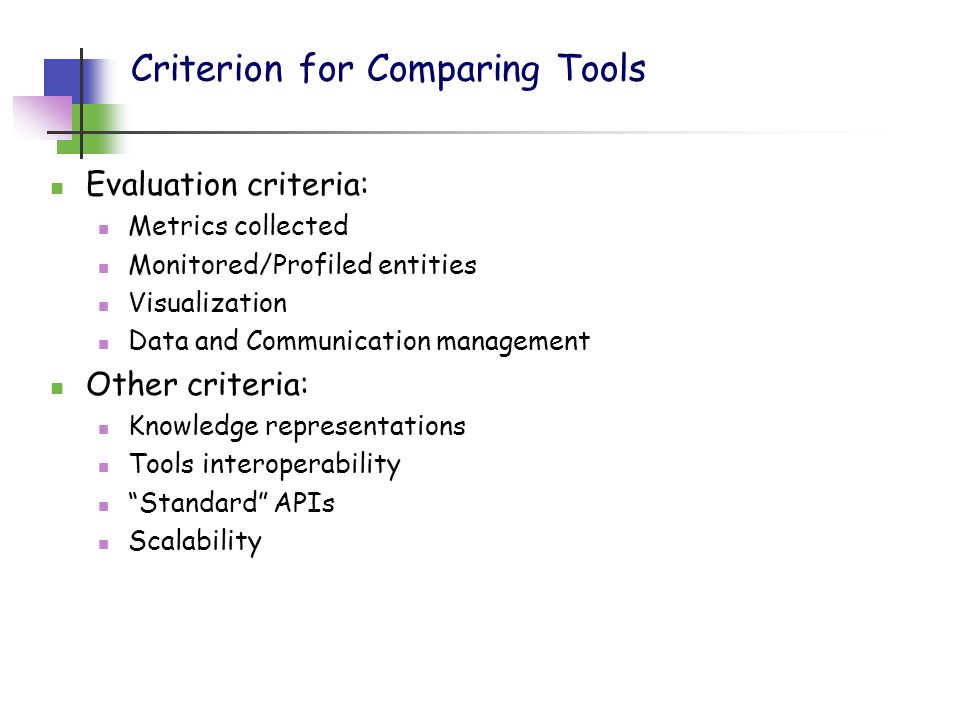 Criterion for Comparing Tools

- Evaluation criteria:
  - Metrics collected
  - Monitored/Profiled entities
  - Visualization
  - Data and Communication management
- Other criteria:
  - Knowledge representations
  - Tools interoperability
  - “Standard” APIs
  - Scalability